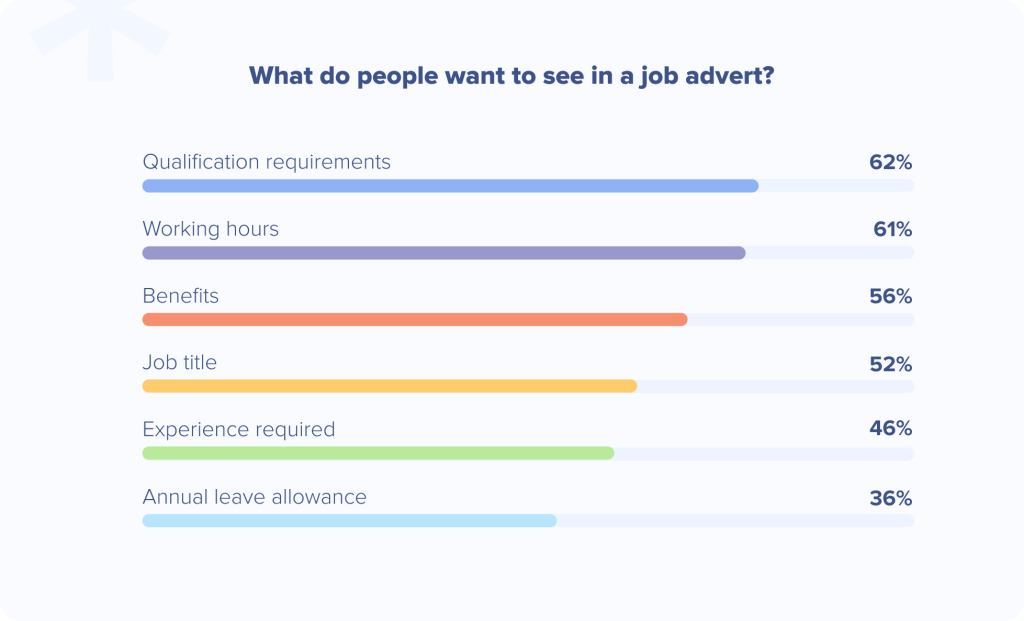 What do people want to see in a job advert?

Qualification requirements 62%

Working hours 61%

Benefits 56%

Job title 52%

Experience required 46%

Annual leave allowance 36%